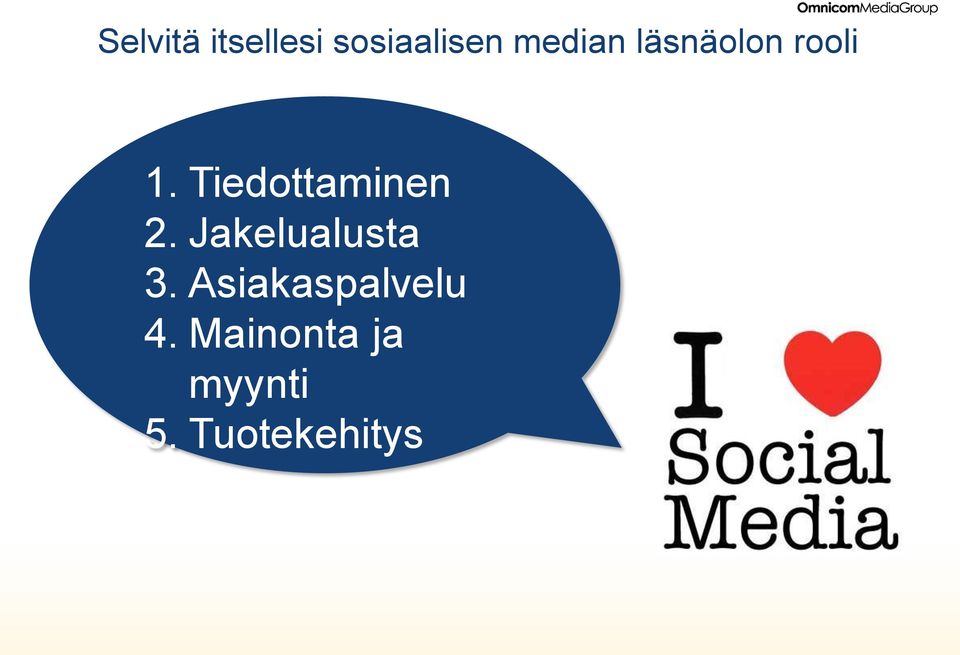 OmnicomMediaGroup

Selvitä itsellesi sosiaalisen median läsnäolon rooli

1. Tiedottaminen
2. Jakelualusta
3. Asiakaspalvelu
4. Mainonta ja myynti
5. Tuotekehitys

I
Social
Media